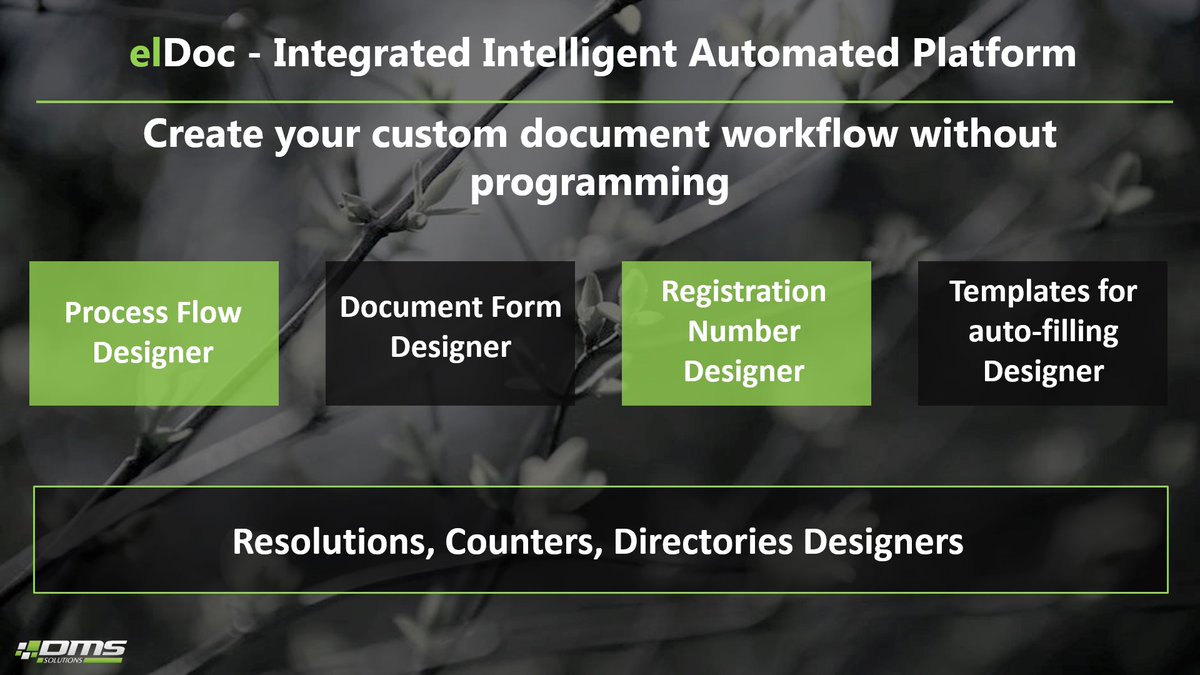 elDoc - Integrated Intelligent Automated Platform

Create your custom document workflow without programming

Process Flow Designer

Document Form Designer

Registration Number Designer

Templates for auto-filling Designer

Resolutions, Counters, Directories Designers

DMS SOLUTIONS